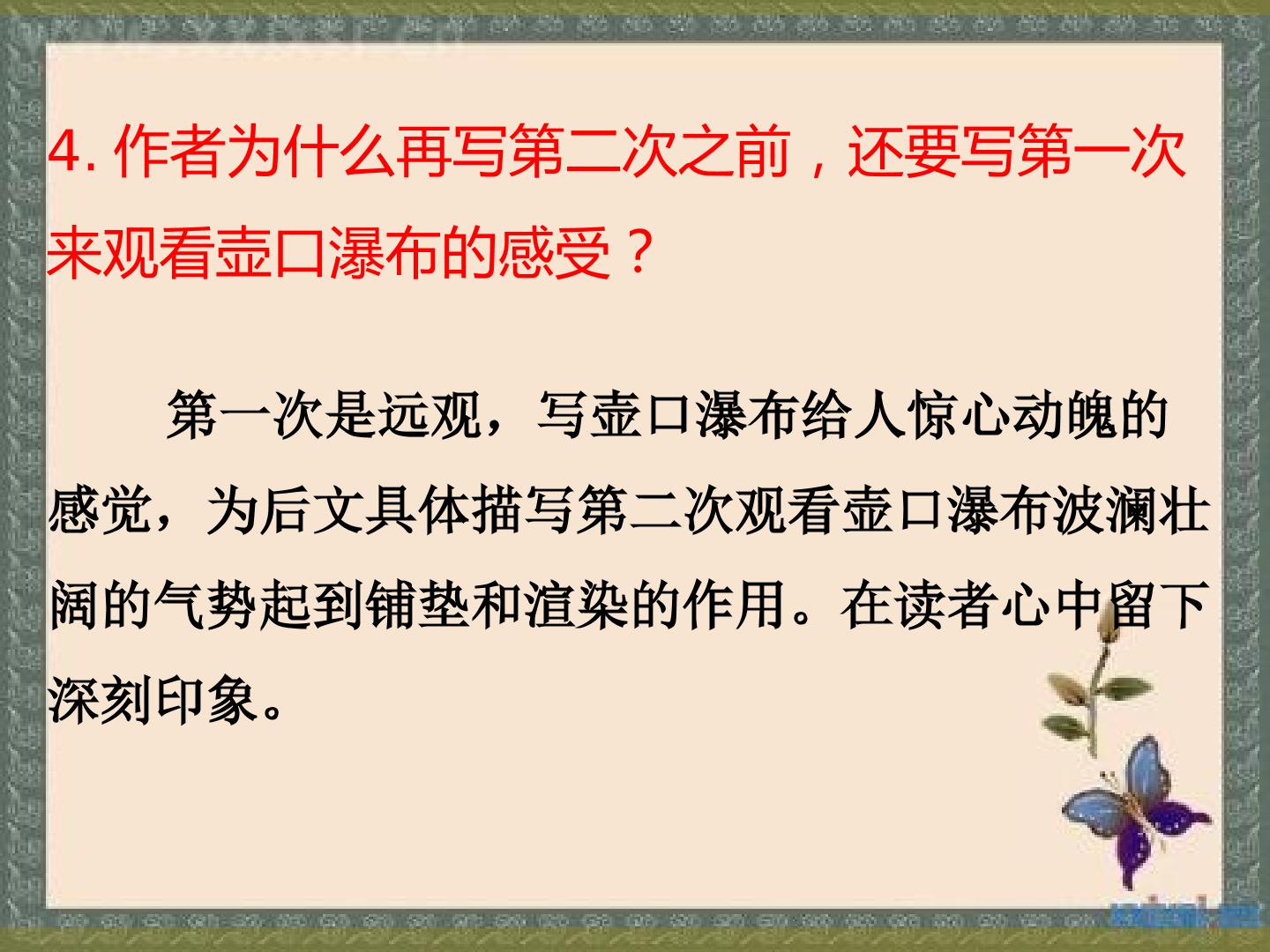 4.作者为什么再写第二次之前，还要写第一次来观看壶口瀑布的感受？

第一次是远观，写壶口瀑布给人惊心动魄的感觉，为后文具体描写第二次观看壶口瀑布波澜壮阔的气势起到铺垫和渲染的作用。在读者心中留下深刻印象。